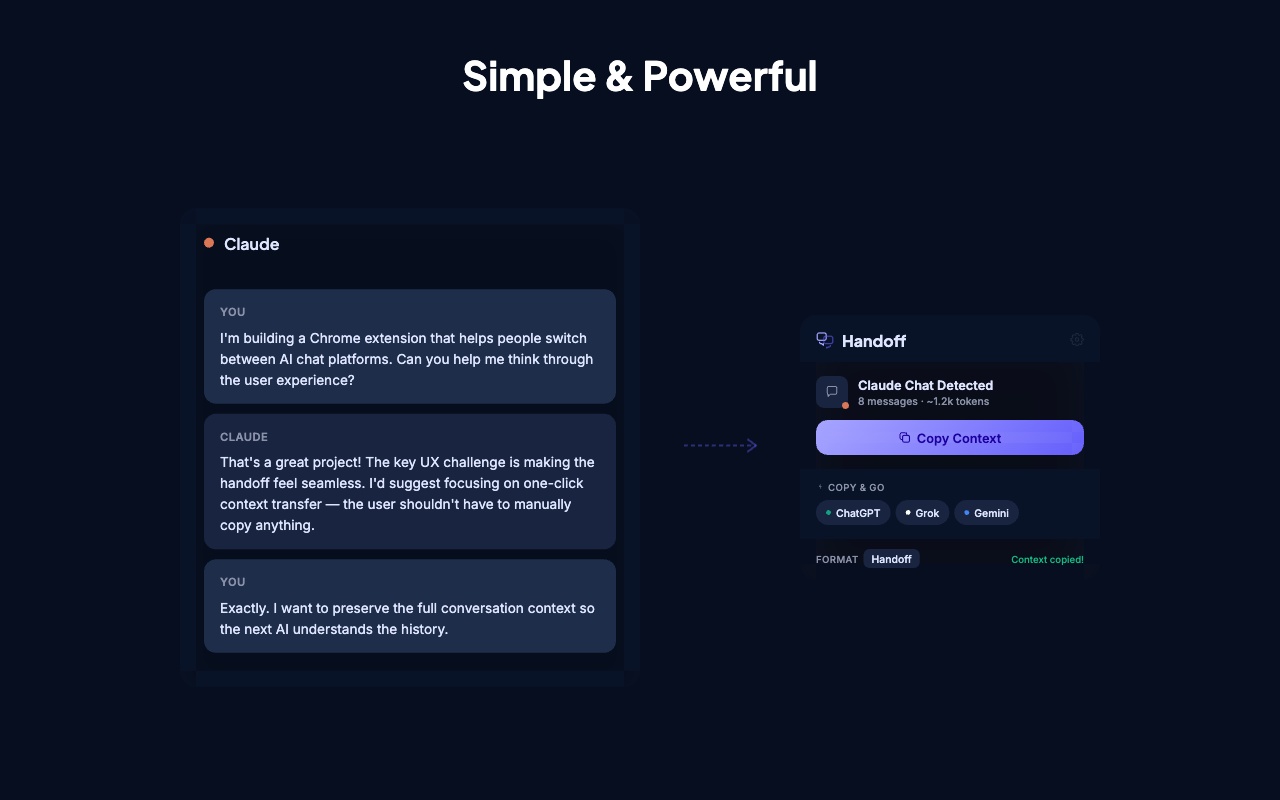 Simple & Powerful

Claude

YOU

I'm building a Chrome extension that helps people switch between AI chat platforms. Can you help me think through the user experience?

CLAUDE

That's a great project! The key UX challenge is making the handoff feel seamless. I'd suggest focusing on one-click context transfer — the user shouldn't have to manually copy anything.

YOU

Exactly. I want to preserve the full conversation context so the next AI understands the history.

Handoff

Claude Chat Detected
8 messages · ~1.2k tokens

Copy Context

COPY & GO

ChatGPT
Grok
Gemini

FORMAT Handoff

Context copied!